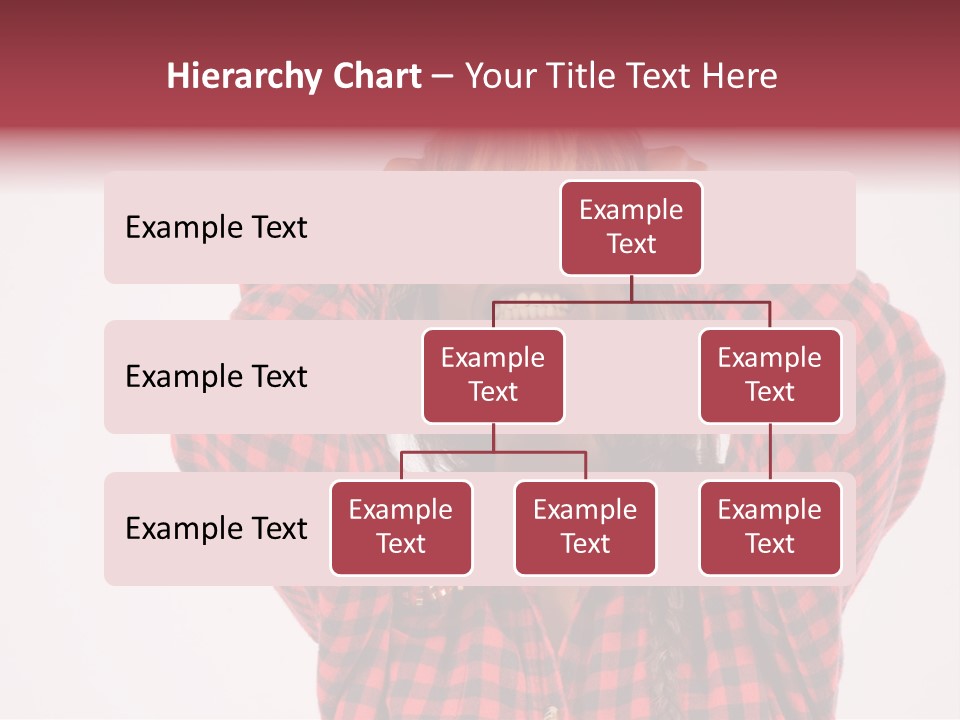 Hierarchy Chart – Your Title Text Here

Example Text

Example Text

Example Text

Example Text

Example Text

Example Text

Example Text

Example Text

Example Text